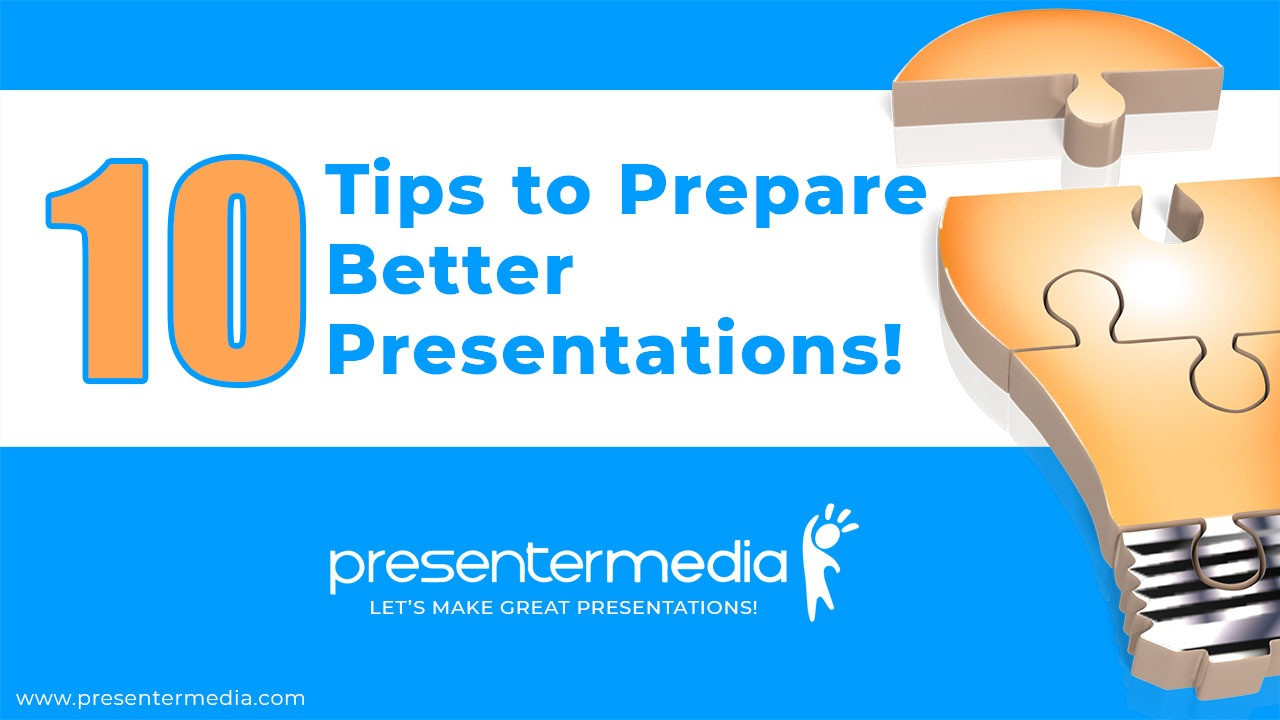 10 Tips to Prepare Better Presentations!

presentermedia
LET'S MAKE GREAT PRESENTATIONS!

www.presentermedia.com